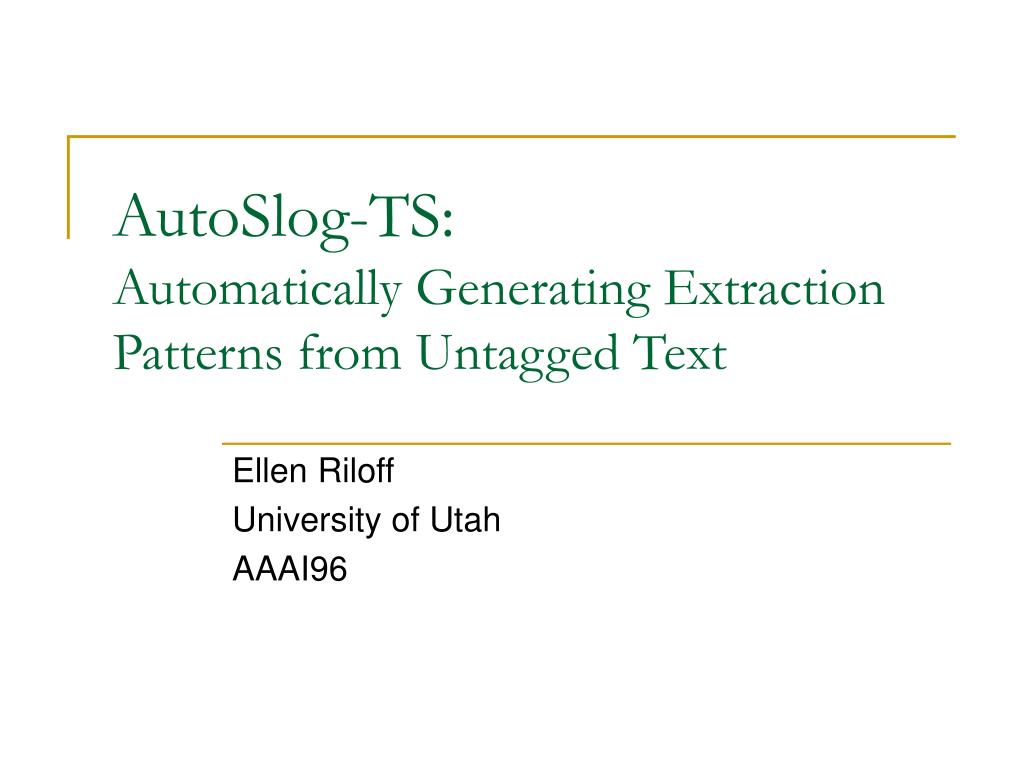 AutoSlog-TS:
Automatically Generating Extraction Patterns from Untagged Text

Ellen Riloff
University of Utah
AAAI96